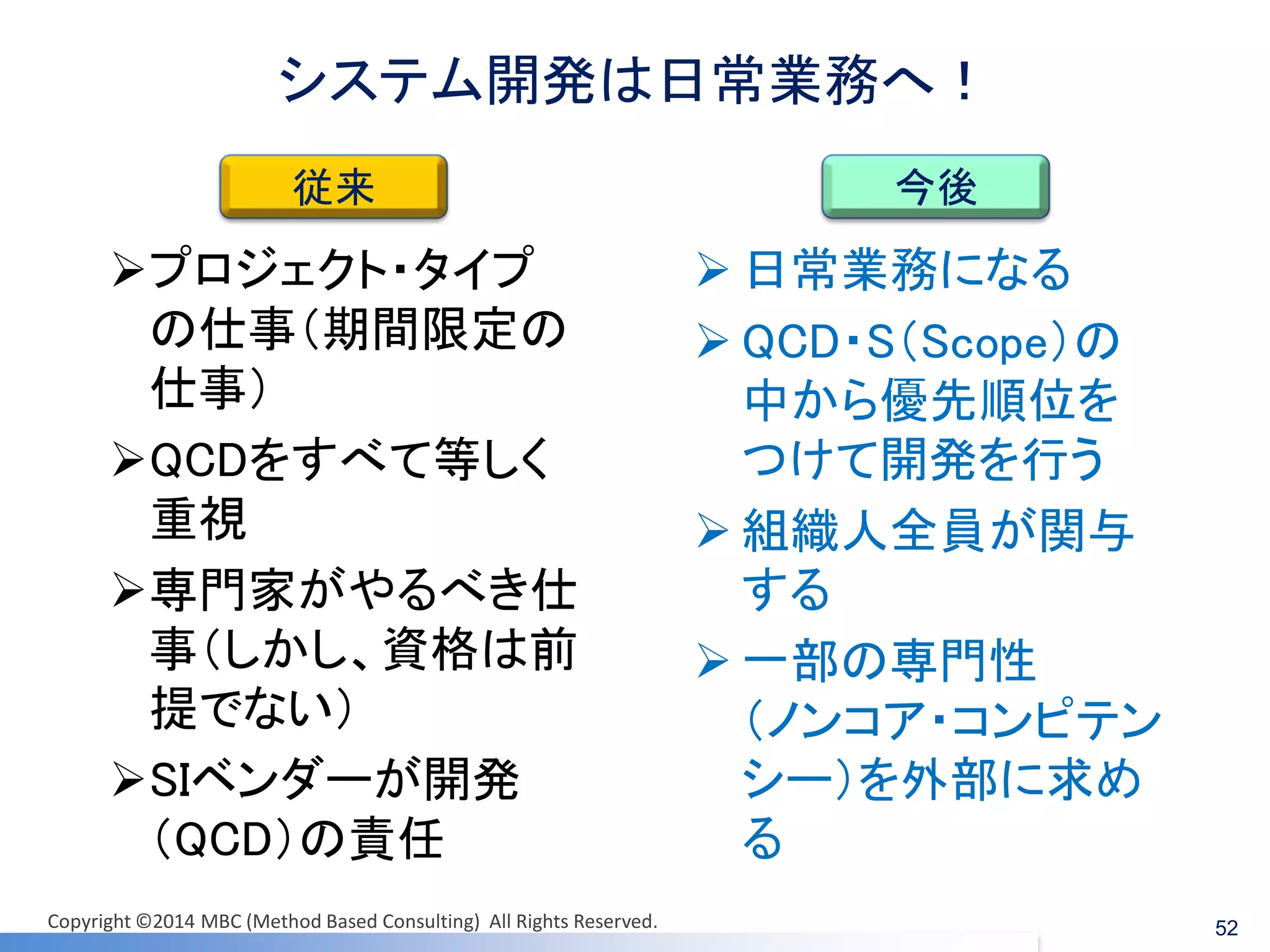 システム開発は日常業務へ！

従来

➢プロジェクト・タイプの仕事（期間限定の仕事）

➢QCDをすべて等しく重視

➢専門家がやるべき仕事（しかし、資格は前提でない）

➢SIベンダーが開発（QCD）の責任

今後

➢ 日常業務になる

➢ QCD・S（Scope）の中から優先順位をつけて開発を行う

➢ 組織人全員が関与する

➢ 一部の専門性（ノンコア・コンピテンシー）を外部に求める

Copyright ©2014 MBC (Method Based Consulting) All Rights Reserved.

52